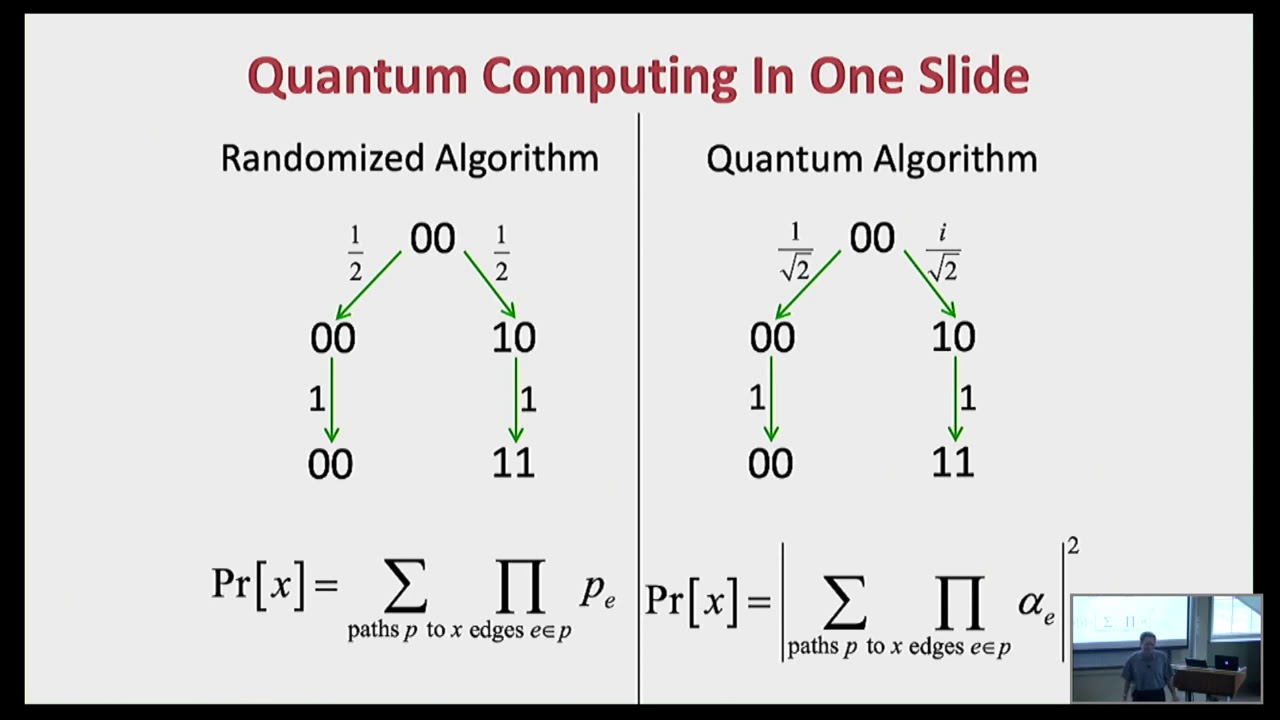 Quantum Computing In One Slide

Randomized Algorithm

$\frac{1}{2}$ 00 $\frac{1}{2}$

00 10

1 1

00 11

$\Pr[x] = \sum_{\text{paths } p \text{ to } x} \prod_{\text{edges } e \in p} p_e$

Quantum Algorithm

$\frac{1}{\sqrt{2}}$ 00 $\frac{i}{\sqrt{2}}$

00 10

1 1

00 11

$\Pr[x] = \left| \sum_{\text{paths } p \text{ to } x} \prod_{\text{edges } e \in p} \alpha_e \right|^2$